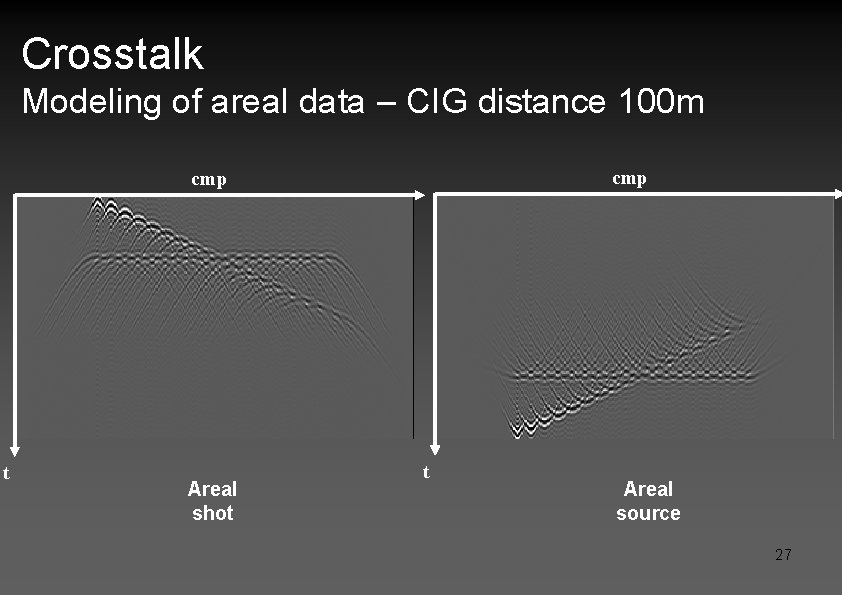 Crosstalk
Modeling of areal data – CIG distance 100m

cmp

t

Areal shot

cmp

t

Areal source

27